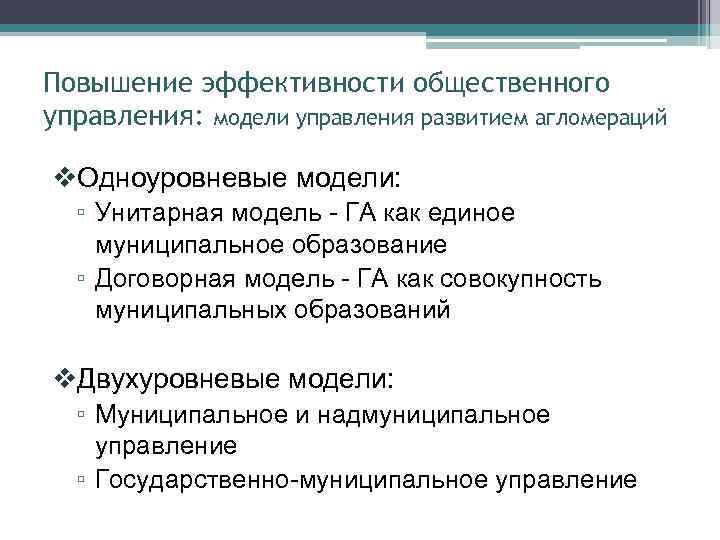 Повышение эффективности общественного управления: модели управления развитием агломераций

❖Одноуровневые модели:
▫ Унитарная модель - ГА как единое муниципальное образование
▫ Договорная модель - ГА как совокупность муниципальных образований

❖Двухуровневые модели:
▫ Муниципальное и надмуниципальное управление
▫ Государственно-муниципальное управление